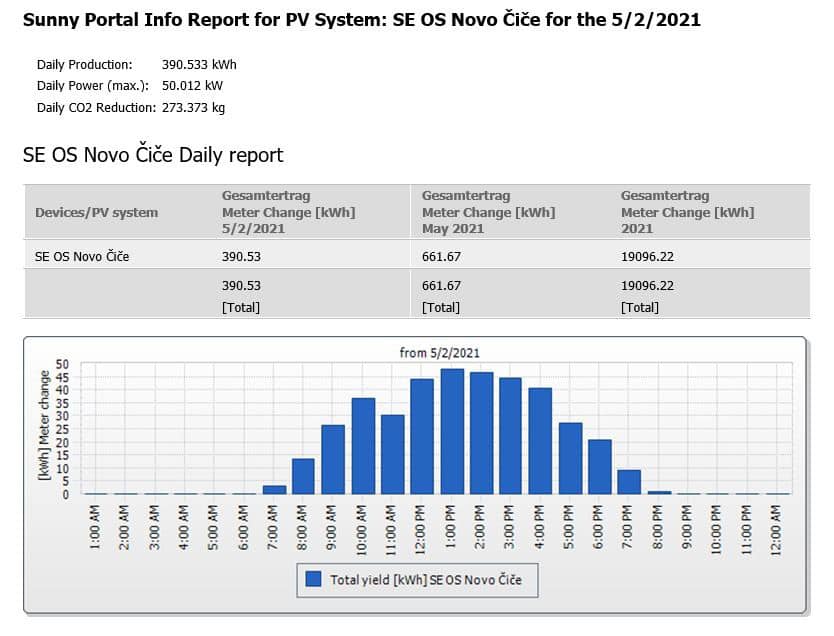 Sunny Portal Info Report for PV System: SE OS Novo Čiče for the 5/2/2021

Daily Production: 390.533 kWh
Daily Power (max.): 50.012 kW
Daily CO2 Reduction: 273.373 kg

SE OS Novo Čiče Daily report

| Devices/PV system | Gesamtertrag Meter Change [kWh] 5/2/2021 | Gesamtertrag Meter Change [kWh] May 2021 | Gesamtertrag Meter Change [kWh] 2021 |
|---|---|---|---|
| SE OS Novo Čiče | 390.53 | 661.67 | 19096.22 |
| | 390.53 [Total] | 661.67 [Total] | 19096.22 [Total] |

from 5/2/2021

[kWh] Meter change

50
45
40
35
30
25
20
15
10
5
0

1:00 AM 2:00 AM 3:00 AM 4:00 AM 5:00 AM 6:00 AM 7:00 AM 8:00 AM 9:00 AM 10:00 AM 11:00 AM 12:00 PM 1:00 PM 2:00 PM 3:00 PM 4:00 PM 5:00 PM 6:00 PM 7:00 PM 8:00 PM 9:00 PM 10:00 PM 11:00 PM 12:00 AM

Total yield [kWh] SE OS Novo Čiče